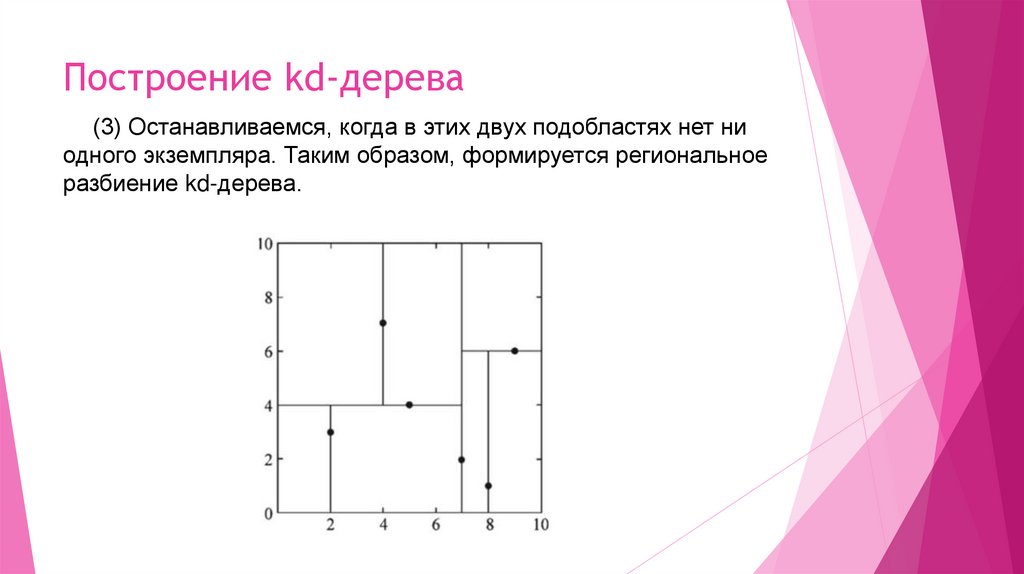 Построение kd-дерева

(3) Останавливаемся, когда в этих двух подобластях нет ни одного экземпляра. Таким образом, формируется региональное разбиение kd-дерева.

10
8
6
4
2
0
2
4
6
8
10